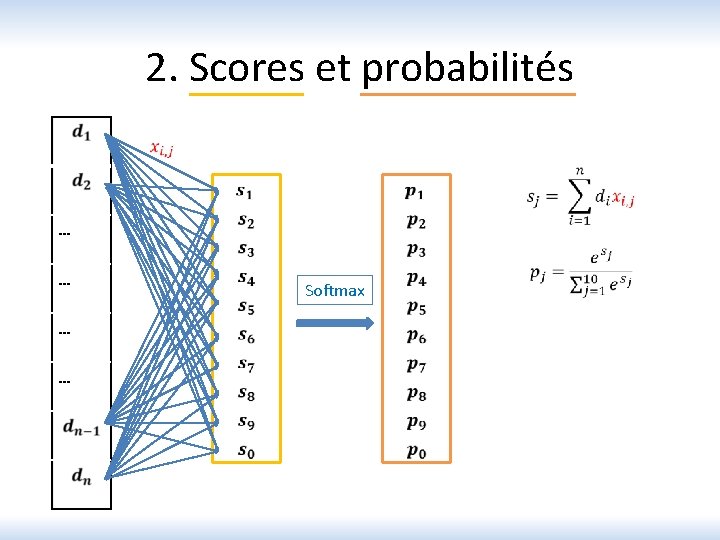 2. Scores et probabilités

$d_1$
$d_2$
...
...
...
...
$d_{n-1}$
$d_n$

$x_{i,j}$

$s_1$
$s_2$
$s_3$
$s_4$
$s_5$
$s_6$
$s_7$
$s_8$
$s_9$
$s_0$

Softmax

$p_1$
$p_2$
$p_3$
$p_4$
$p_5$
$p_6$
$p_7$
$p_8$
$p_9$
$p_0$

$s_j = \sum_{i=1}^{n} d_i x_{i,j}$

$p_j = \frac{e^{s_j}}{\sum_{j=1}^{10} e^{s_j}}$